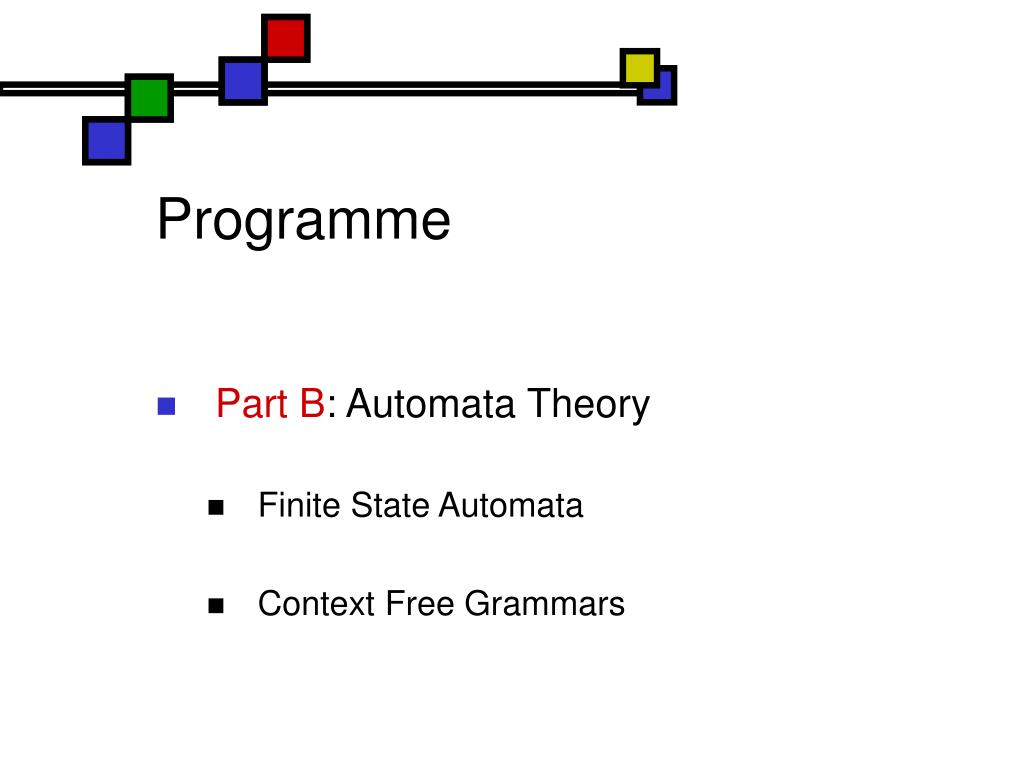 Programme

Part B: Automata Theory

Finite State Automata

Context Free Grammars